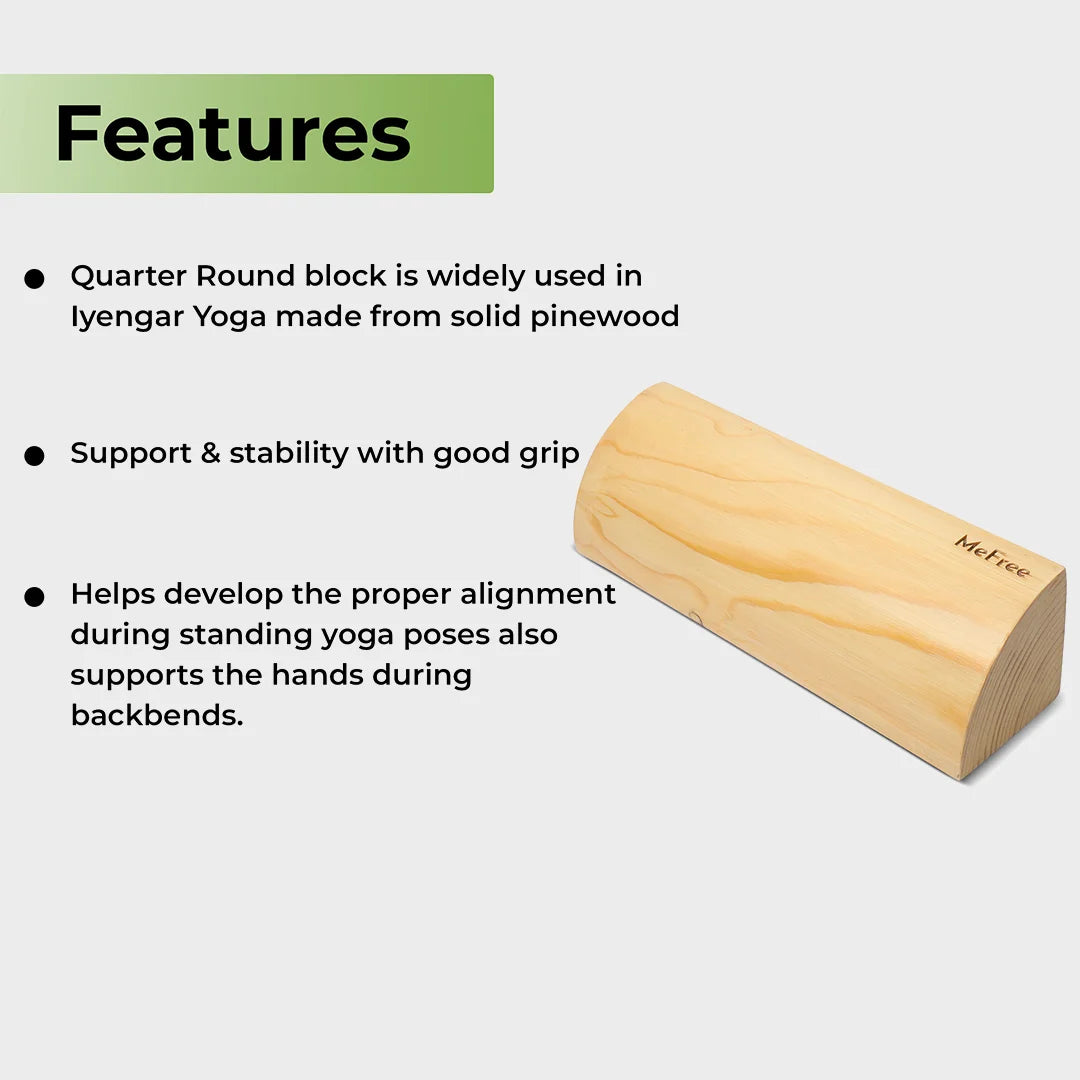 Features

● Quarter Round block is widely used in Iyengar Yoga made from solid pinewood

● Support & stability with good grip

● Helps develop the proper alignment during standing yoga poses also supports the hands during backbends.

MeFree